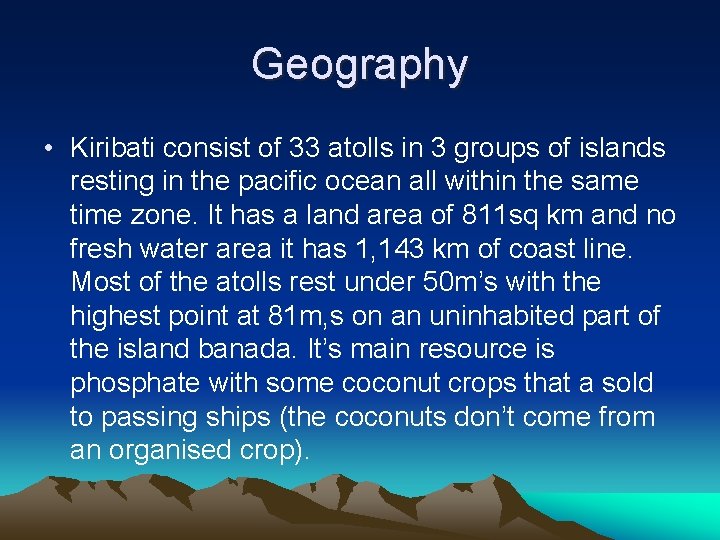 Geography

• Kiribati consist of 33 atolls in 3 groups of islands resting in the pacific ocean all within the same time zone. It has a land area of 811sq km and no fresh water area it has 1,143 km of coast line. Most of the atolls rest under 50m’s with the highest point at 81m,s on an uninhabited part of the island banada. It’s main resource is phosphate with some coconut crops that a sold to passing ships (the coconuts don’t come from an organised crop).